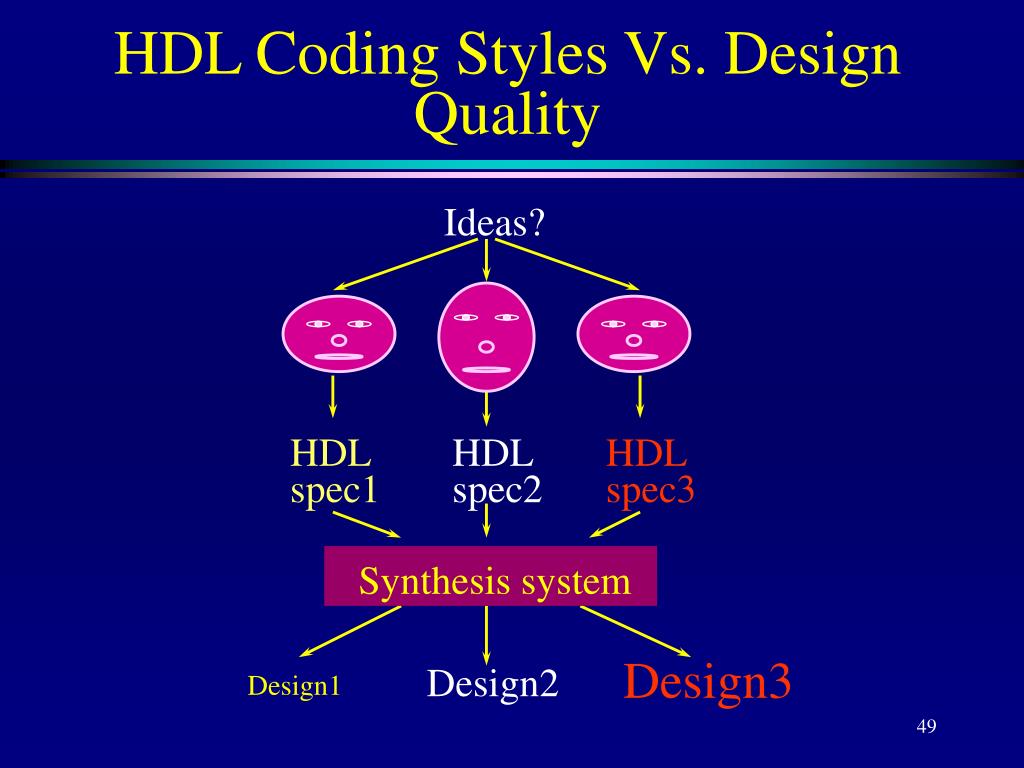 HDL Coding Styles Vs. Design Quality

Ideas?

HDL spec1

HDL spec2

HDL spec3

Synthesis system

Design1

Design2

Design3

49